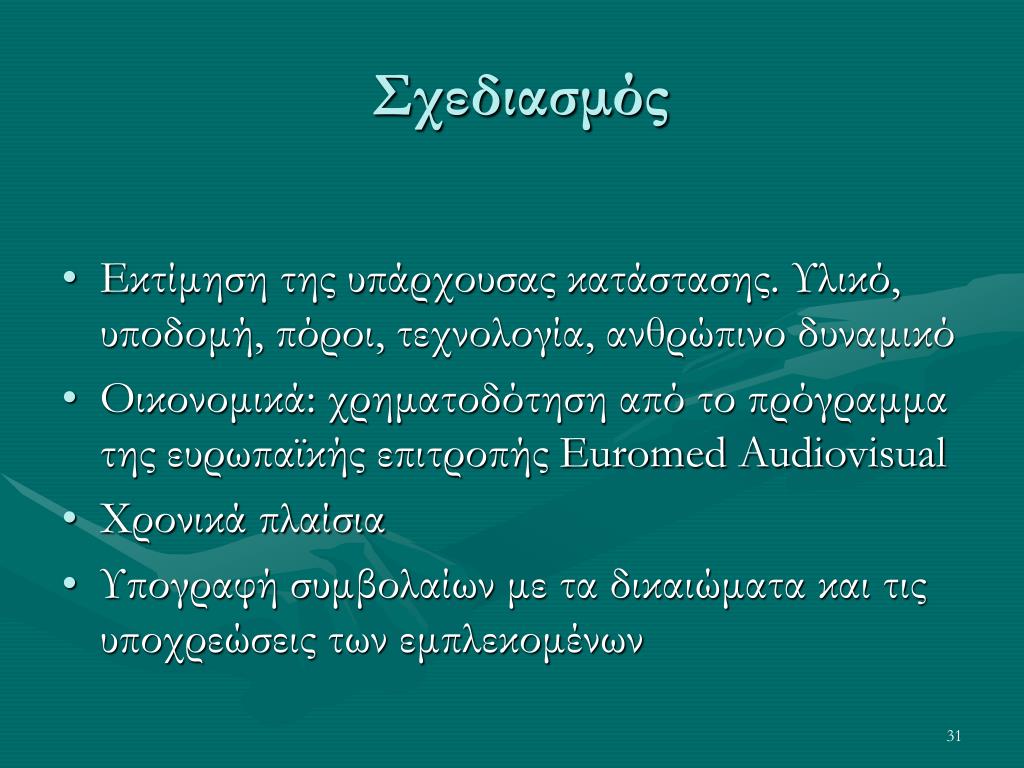 Σχεδιασμός

• Εκτίμηση της υπάρχουσας κατάστασης. Υλικό, υποδομή, πόροι, τεχνολογία, ανθρώπινο δυναμικό
• Οικονομικά: χρηματοδότηση από το πρόγραμμα της ευρωπαϊκής επιτροπής Euromed Audiovisual
• Χρονικά πλαίσια
• Υπογραφή συμβολαίων με τα δικαιώματα και τις υποχρεώσεις των εμπλεκομένων

31